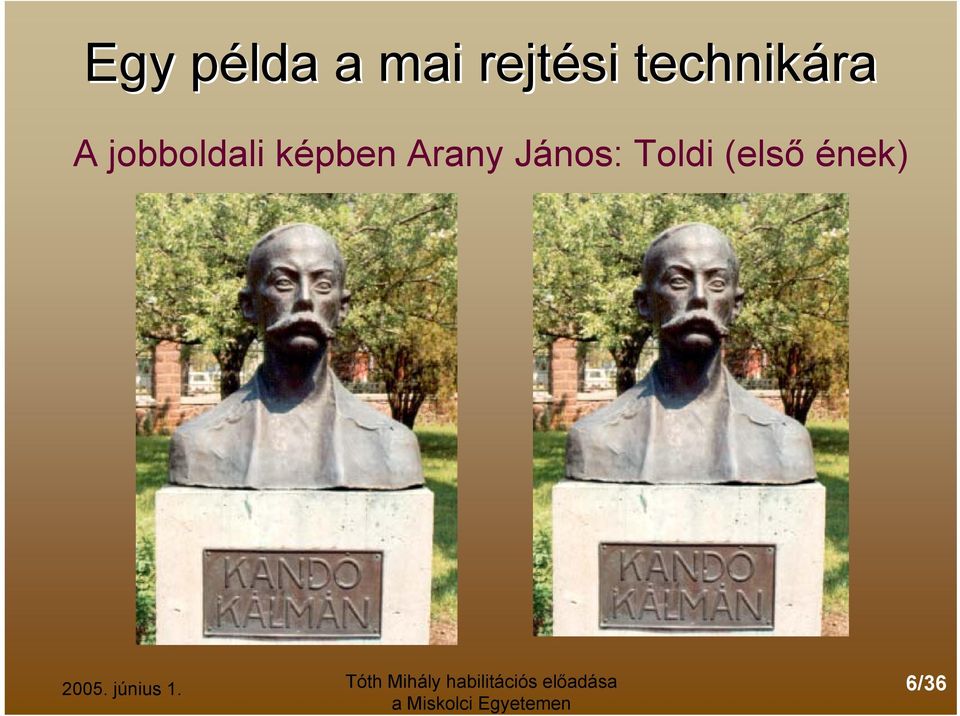 Egy példa a mai rejtési technikára

A jobboldali képben Arany János: Toldi (első ének)

KANDÓ KÁLMÁN

KANDÓ KÁLMÁN

2005. június 1.

Tóth Mihály habilitációs előadása a Miskolci Egyetemen

6/36